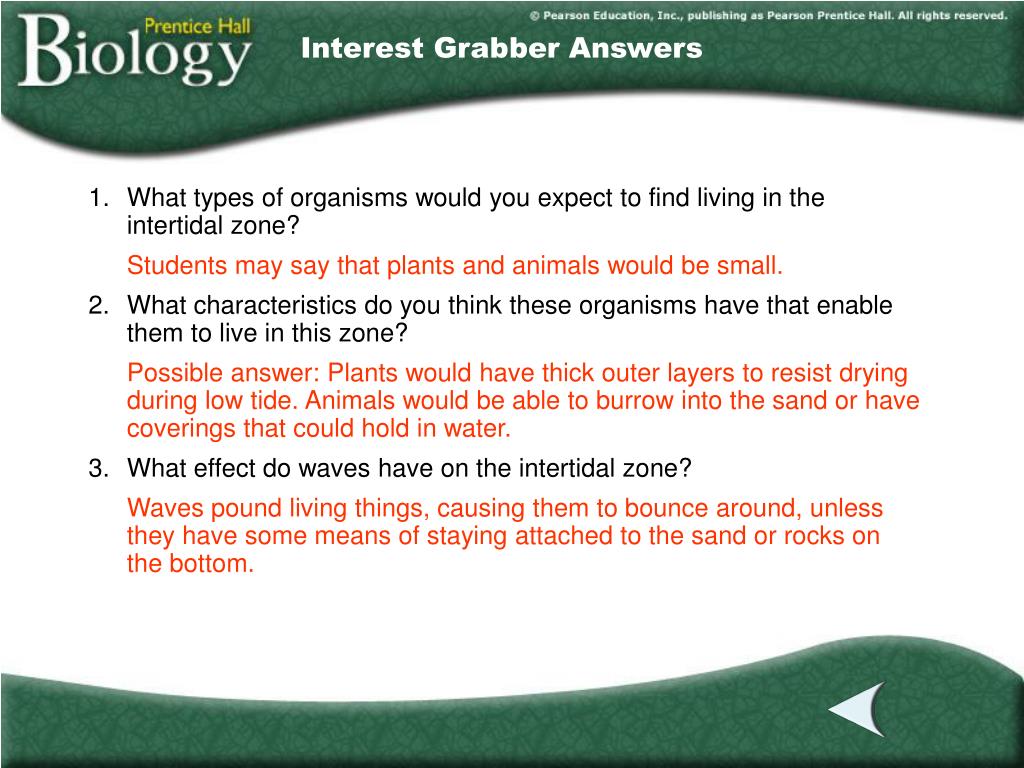 Prentice Hall
Biology

© Pearson Education, Inc., publishing as Pearson Prentice Hall. All rights reserved.

Interest Grabber Answers

1. What types of organisms would you expect to find living in the intertidal zone?

Students may say that plants and animals would be small.

2. What characteristics do you think these organisms have that enable them to live in this zone?

Possible answer: Plants would have thick outer layers to resist drying during low tide. Animals would be able to burrow into the sand or have coverings that could hold in water.

3. What effect do waves have on the intertidal zone?

Waves pound living things, causing them to bounce around, unless they have some means of staying attached to the sand or rocks on the bottom.